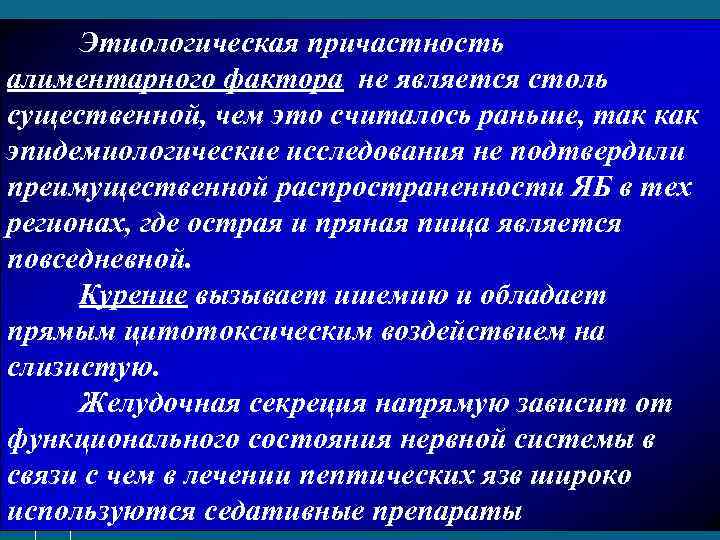 Этиологическая причастность алиментарного фактора не является столь существенной, чем это считалось раньше, так как эпидемиологические исследования не подтвердили преимущественной распространенности ЯБ в тех регионах, где острая и пряная пища является повседневной.

Курение вызывает ишемию и обладает прямым цитотоксическим воздействием на слизистую.

Желудочная секреция напрямую зависит от функционального состояния нервной системы в связи с чем в лечении пептических язв широко используются седативные препараты